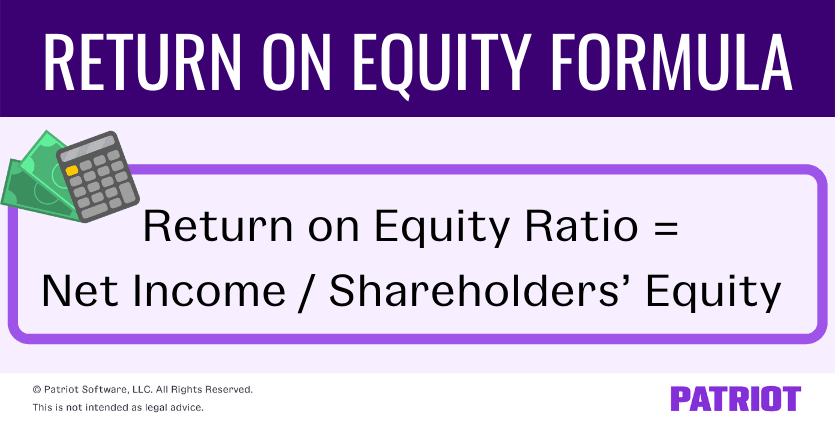 RETURN ON EQUITY FORMULA

Return on Equity Ratio =
Net Income / Shareholders' Equity

© Patriot Software, LLC. All Rights Reserved.
This is not intended as legal advice.

PATRIOT